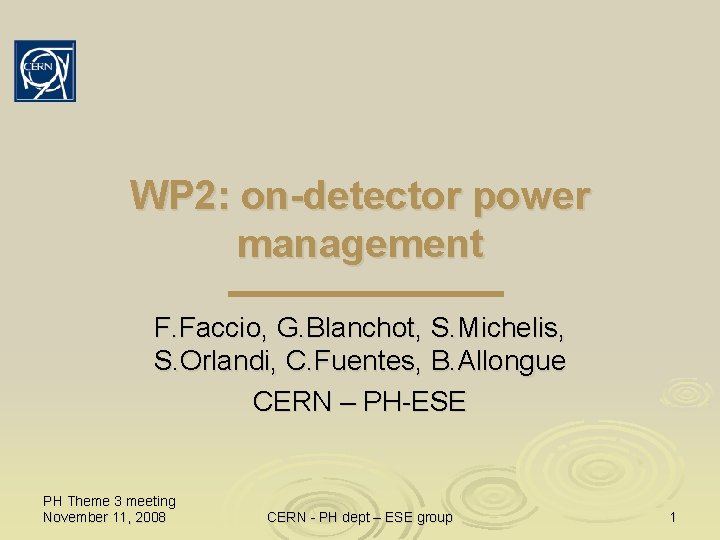 CERN

WP2: on-detector power management

F.Faccio, G.Blanchot, S.Michelis, S.Orlandi, C.Fuentes, B.Allongue

CERN – PH-ESE

PH Theme 3 meeting
November 11, 2008

CERN - PH dept – ESE group

1